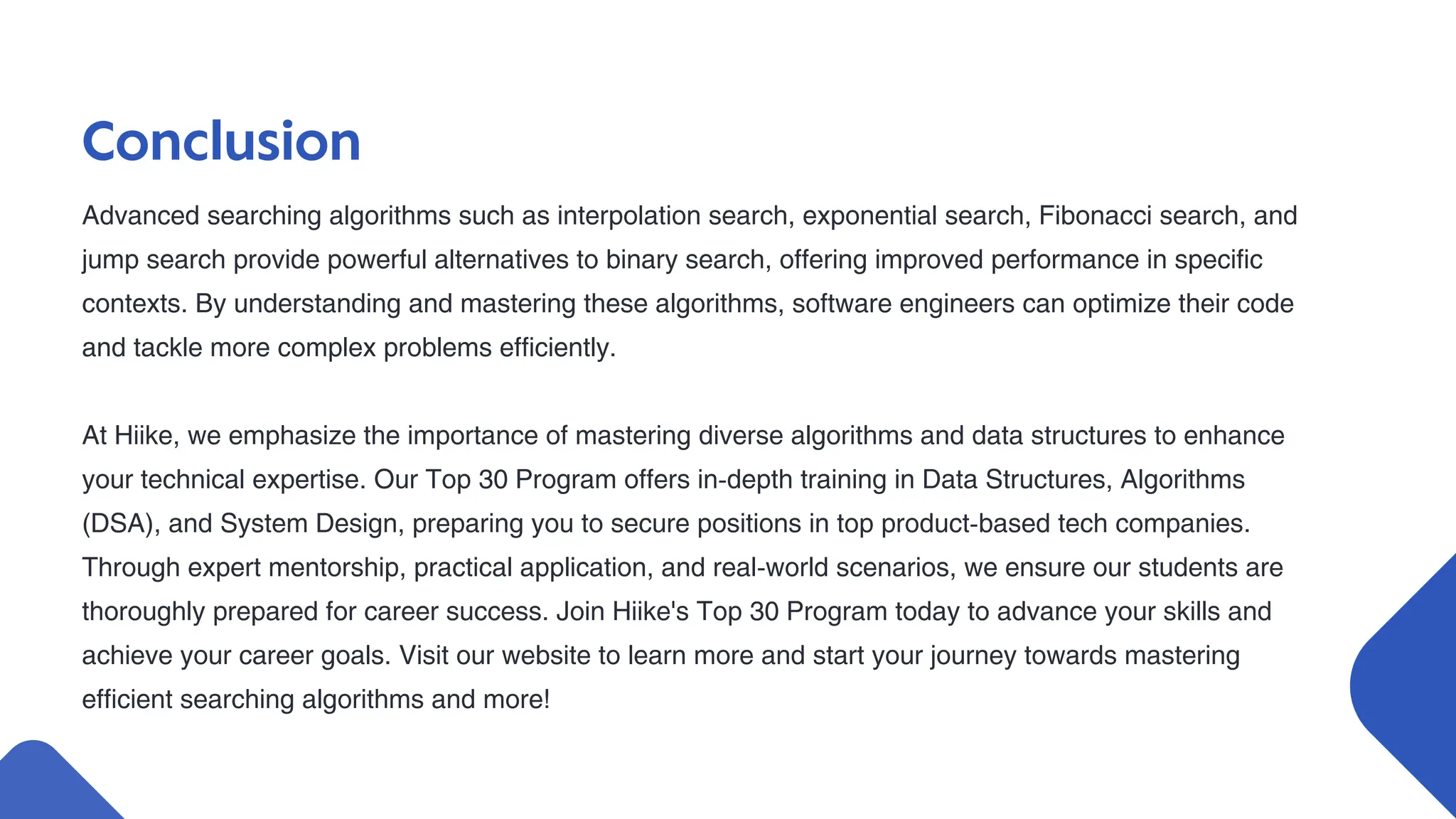 Conclusion

Advanced searching algorithms such as interpolation search, exponential search, Fibonacci search, and jump search provide powerful alternatives to binary search, offering improved performance in specific contexts. By understanding and mastering these algorithms, software engineers can optimize their code and tackle more complex problems efficiently.

At Hiike, we emphasize the importance of mastering diverse algorithms and data structures to enhance your technical expertise. Our Top 30 Program offers in-depth training in Data Structures, Algorithms (DSA), and System Design, preparing you to secure positions in top product-based tech companies. Through expert mentorship, practical application, and real-world scenarios, we ensure our students are thoroughly prepared for career success. Join Hiike's Top 30 Program today to advance your skills and achieve your career goals. Visit our website to learn more and start your journey towards mastering efficient searching algorithms and more!